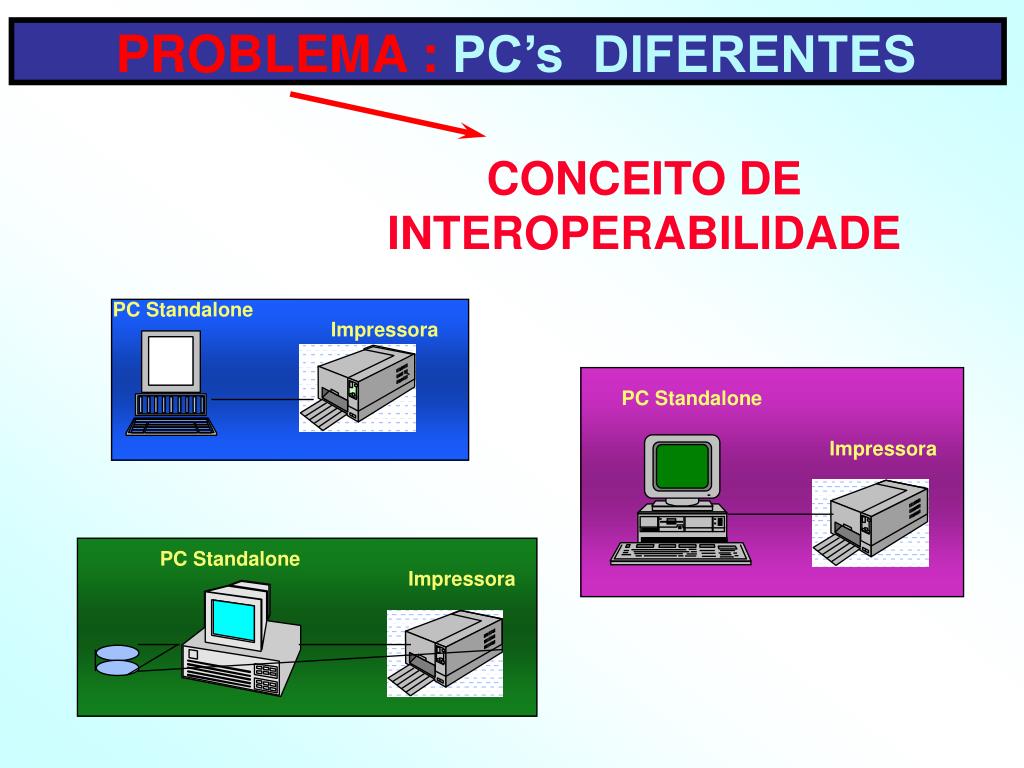 PROBLEMA : PC’s DIFERENTES

CONCEITO DE INTEROPERABILIDADE

PC Standalone

Impressora

PC Standalone

Impressora

PC Standalone

Impressora